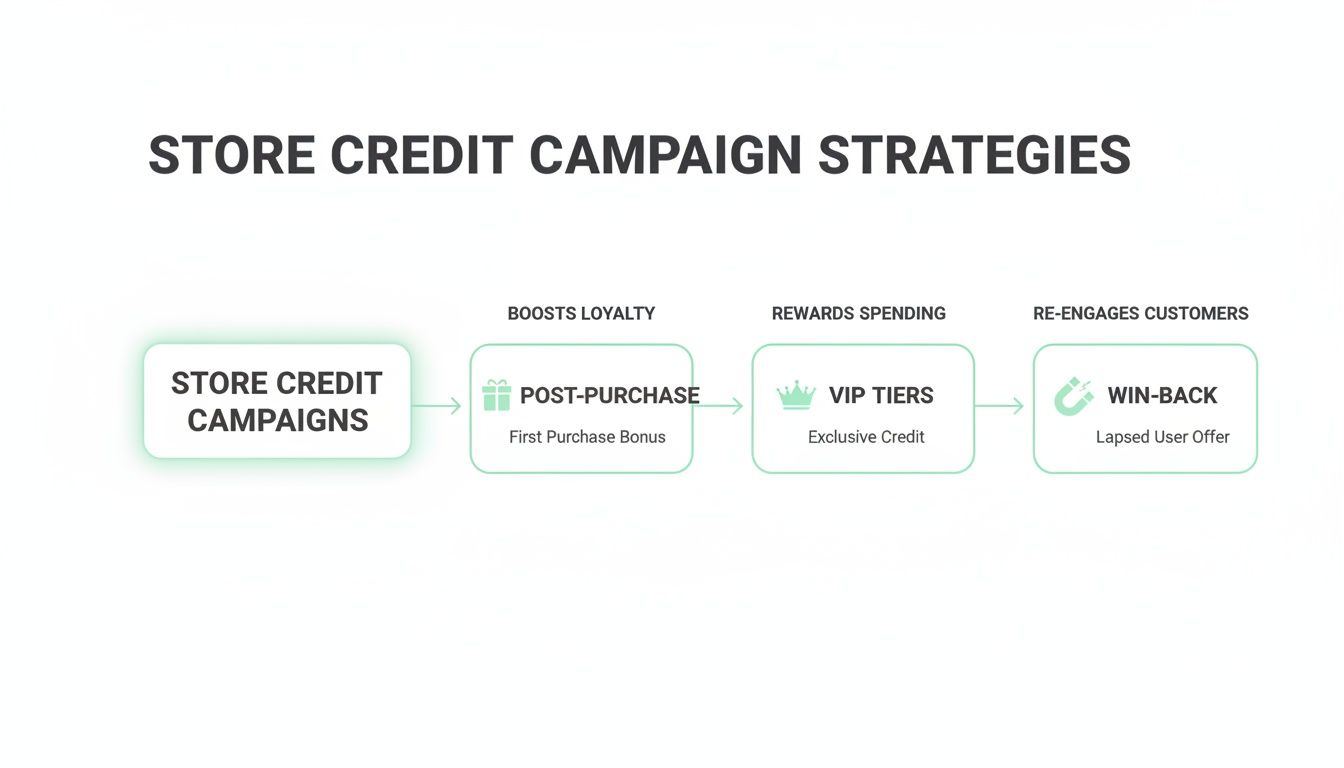 STORE CREDIT CAMPAIGN STRATEGIES

STORE CREDIT CAMPAIGNS

BOOSTS LOYALTY

POST-PURCHASE

First Purchase Bonus

REWARDS SPENDING

VIP TIERS

Exclusive Credit

RE-ENGAGES CUSTOMERS

WIN-BACK

Lapsed User Offer